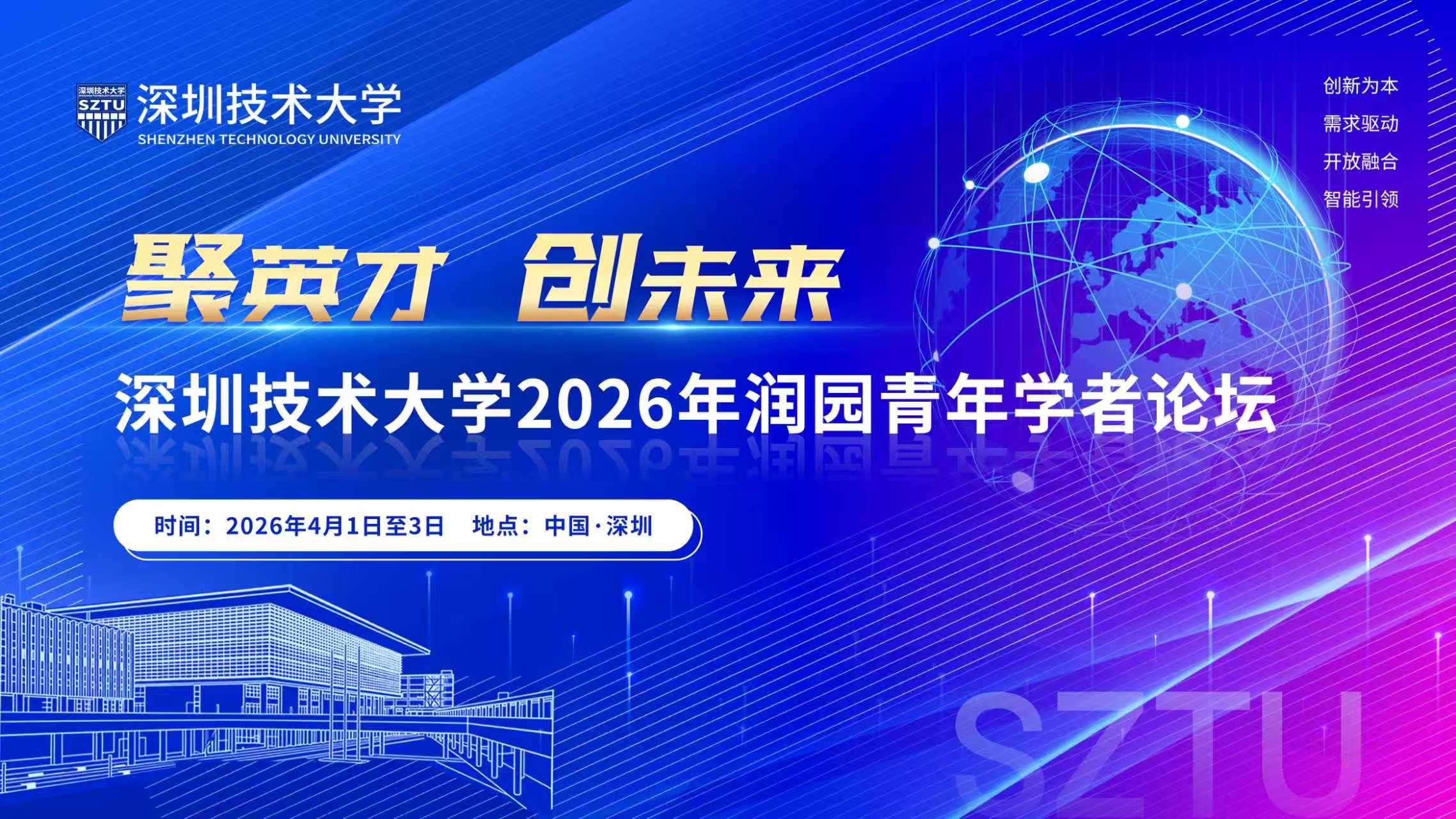 深圳技术大学
SZTU
深圳技术大学
SHENZHEN TECHNOLOGY UNIVERSITY

创新为本
需求驱动
开放融合
智能引领

聚英才 创未来

深圳技术大学2026年润园青年学者论坛

时间：2026年4月1日至3日 地点：中国·深圳

SZTU